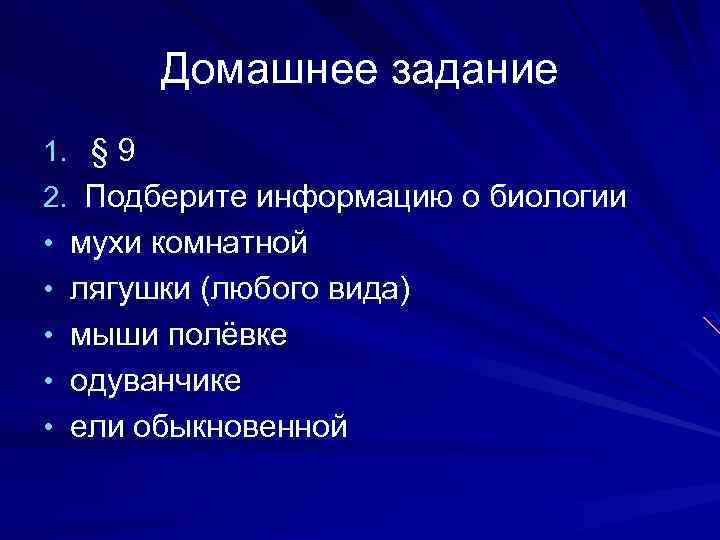 Домашнее задание

1. § 9
2. Подберите информацию о биологии
• мухи комнатной
• лягушки (любого вида)
• мыши полёвке
• одуванчике
• ели обыкновенной